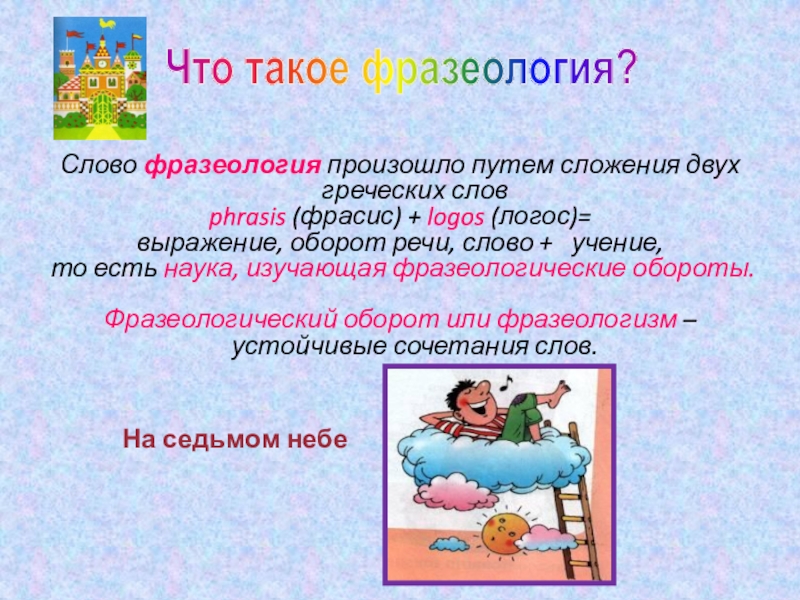 Что такое фразеология?

Слово фразеология произошло путем сложения двух греческих слов phrasis (фрасис) + logos (логос)= выражение, оборот речи, слово + учение, то есть наука, изучающая фразеологические обороты.

Фразеологический оборот или фразеологизм – устойчивые сочетания слов.

На седьмом небе